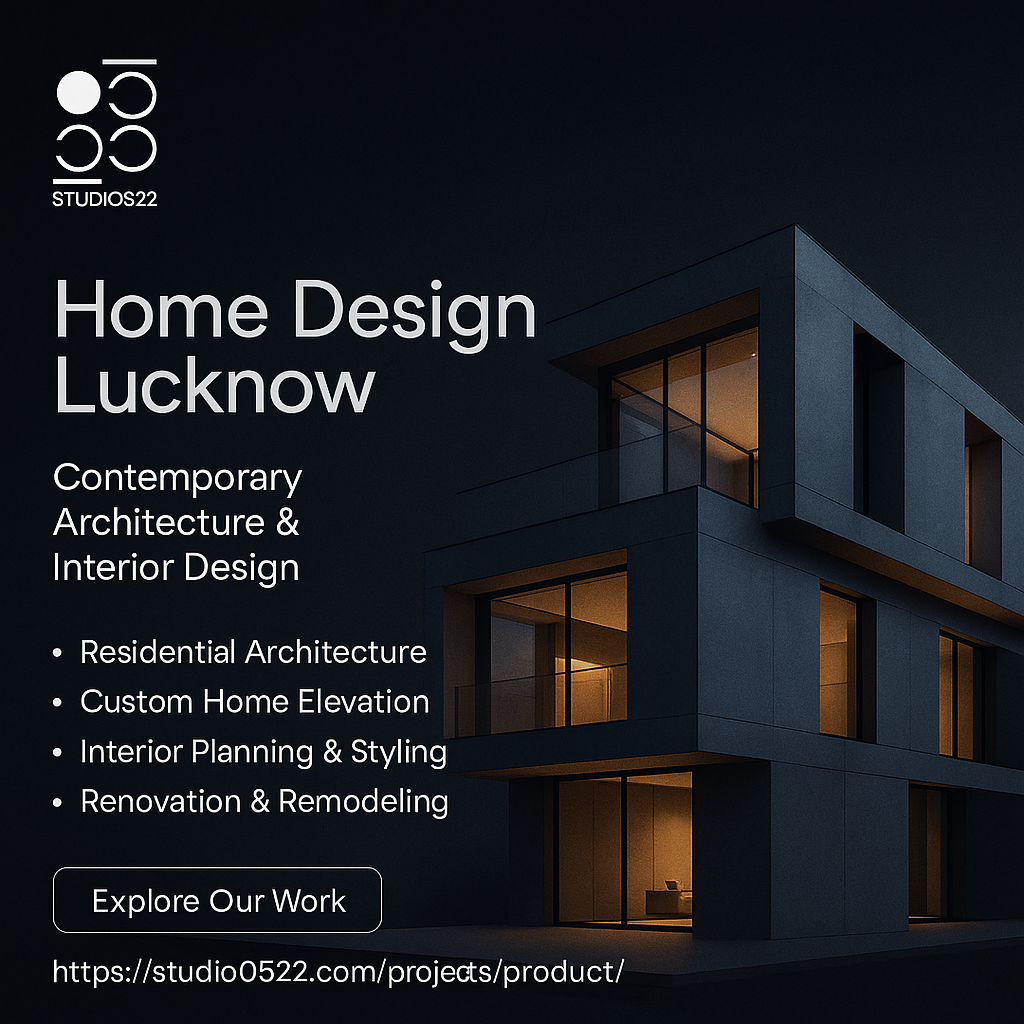 STUDIOS22

Home Design Lucknow

Contemporary Architecture & Interior Design

• Residential Architecture
• Custom Home Elevation
• Interior Planning & Styling
• Renovation & Remodeling

Explore Our Work

https://studio0522.com/projects/product/